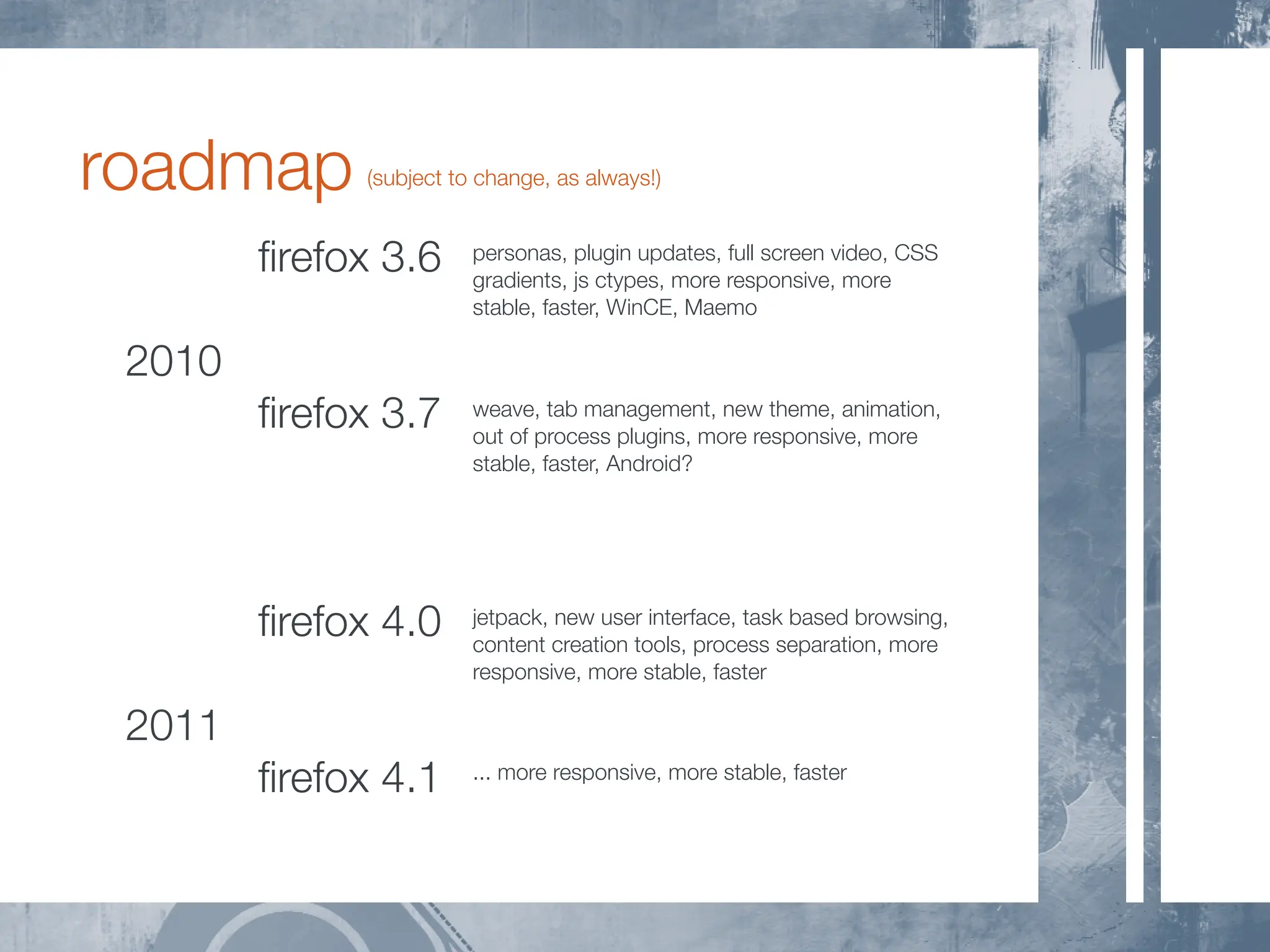 roadmap (subject to change, as always!)

firefox 3.6 personas, plugin updates, full screen video, CSS gradients, js ctypes, more responsive, more stable, faster, WinCE, Maemo

2010

firefox 3.7 weave, tab management, new theme, animation, out of process plugins, more responsive, more stable, faster, Android?

firefox 4.0 jetpack, new user interface, task based browsing, content creation tools, process separation, more responsive, more stable, faster

2011

firefox 4.1 ... more responsive, more stable, faster